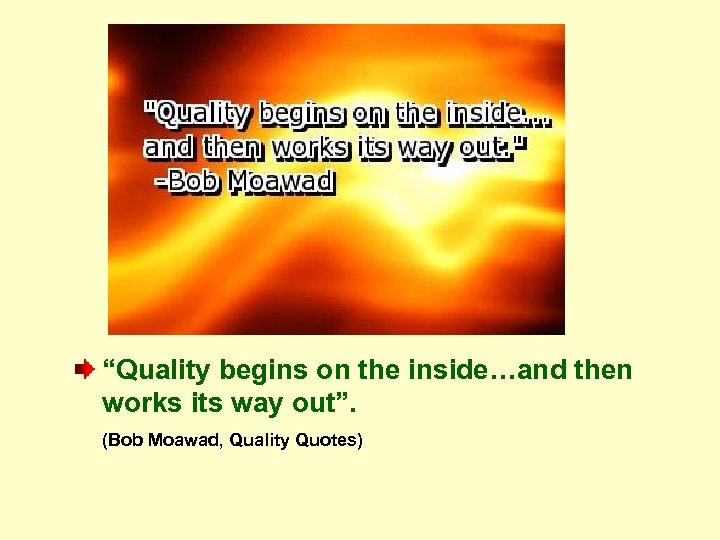 "Quality begins on the inside.... and then works its way out."
-Bob Moawad

“Quality begins on the inside…and then works its way out”.

(Bob Moawad, Quality Quotes)